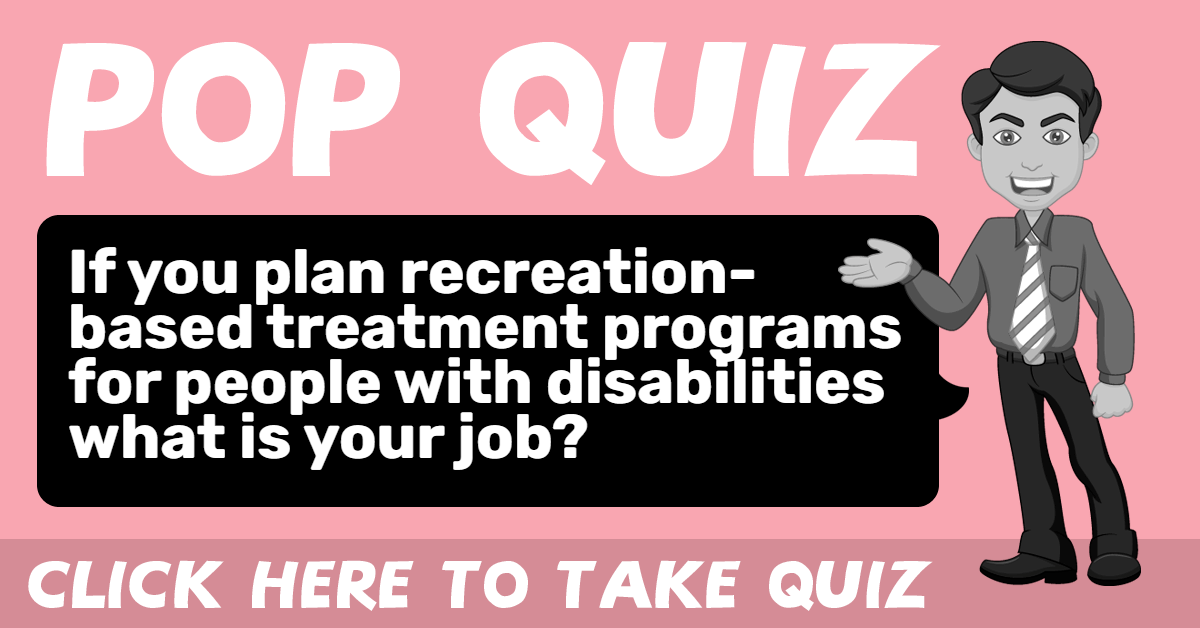 POP QUIZ

If you plan recreation-based treatment programs for people with disabilities what is your job?

CLICK HERE TO TAKE QUIZ